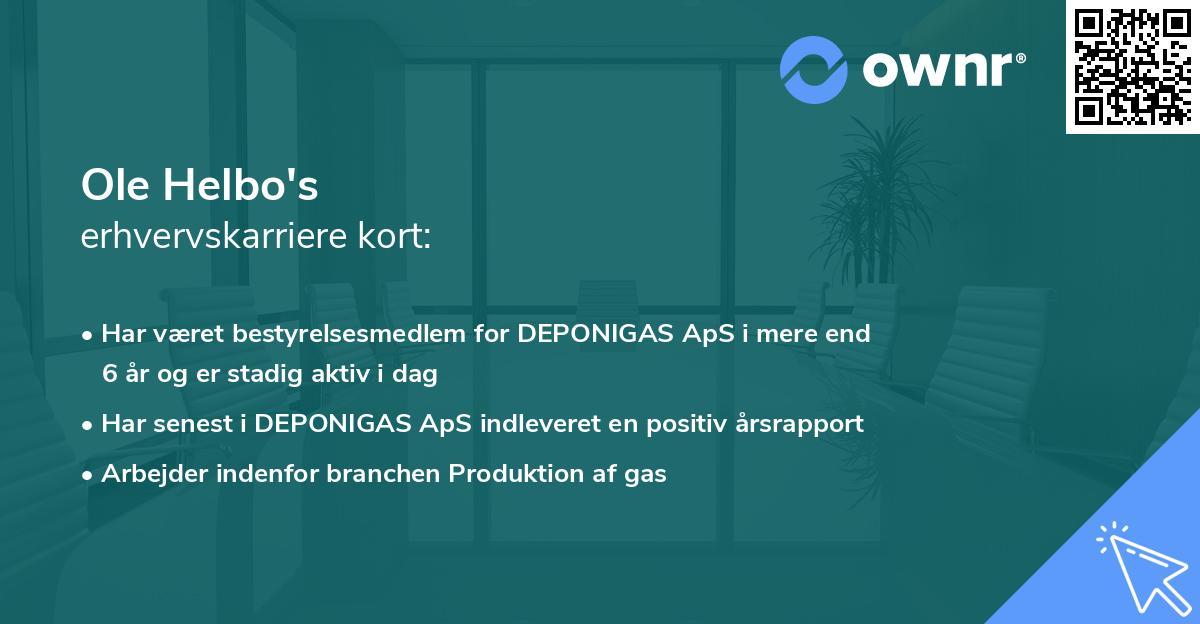 ownr®

Ole Helbo's
erhvervskarriere kort:

• Har været bestyrelsesmedlem for DEPONIGAS ApS i mere end 6 år og er stadig aktiv i dag
• Har senest i DEPONIGAS ApS indleveret en positiv årsrapport
• Arbejder indenfor branchen Produktion af gas